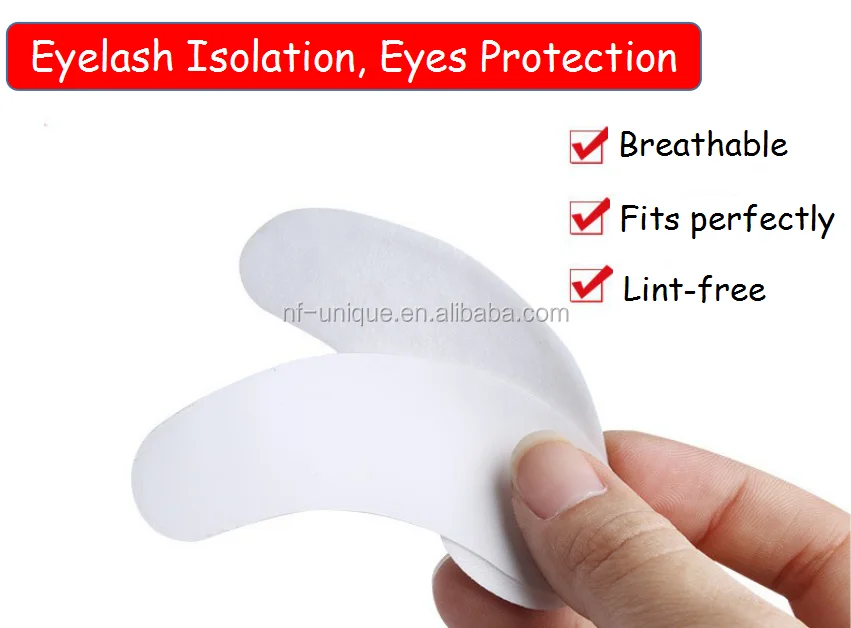 Eyelash Isolation, Eyes Protection

Breathable

Fits perfectly

Lint-free

nf-unique.en.alibaba.com